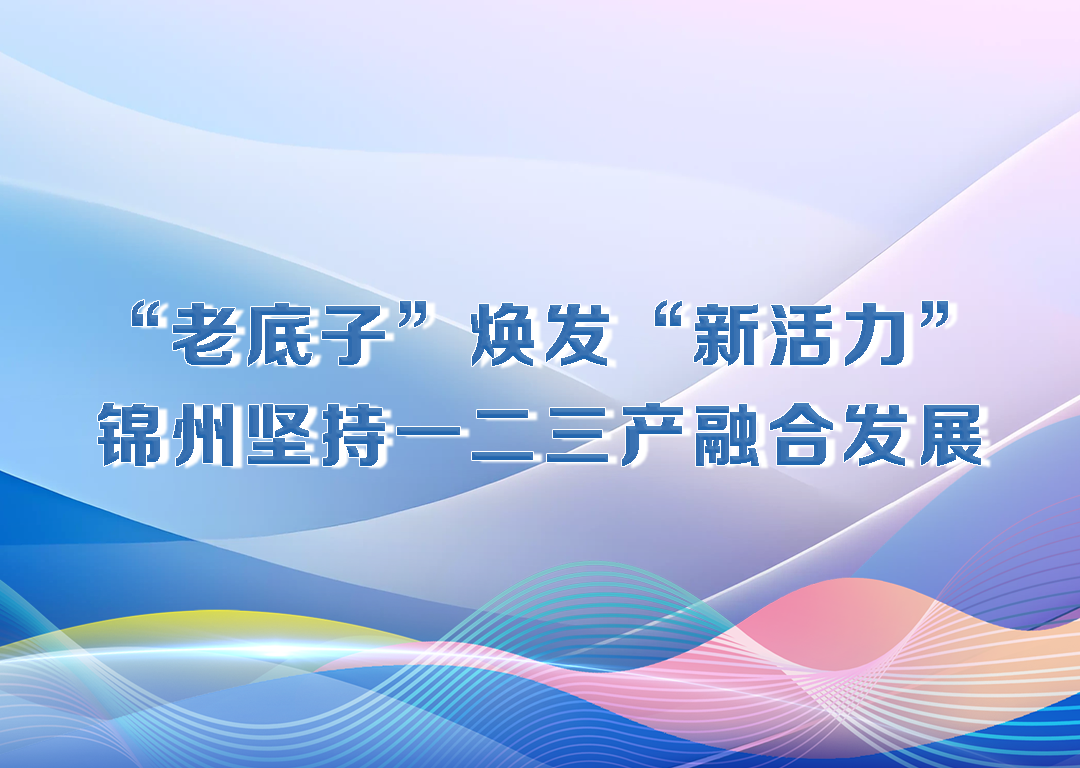 “老底子”焕发“新活力”
锦州坚持一二三产融合发展